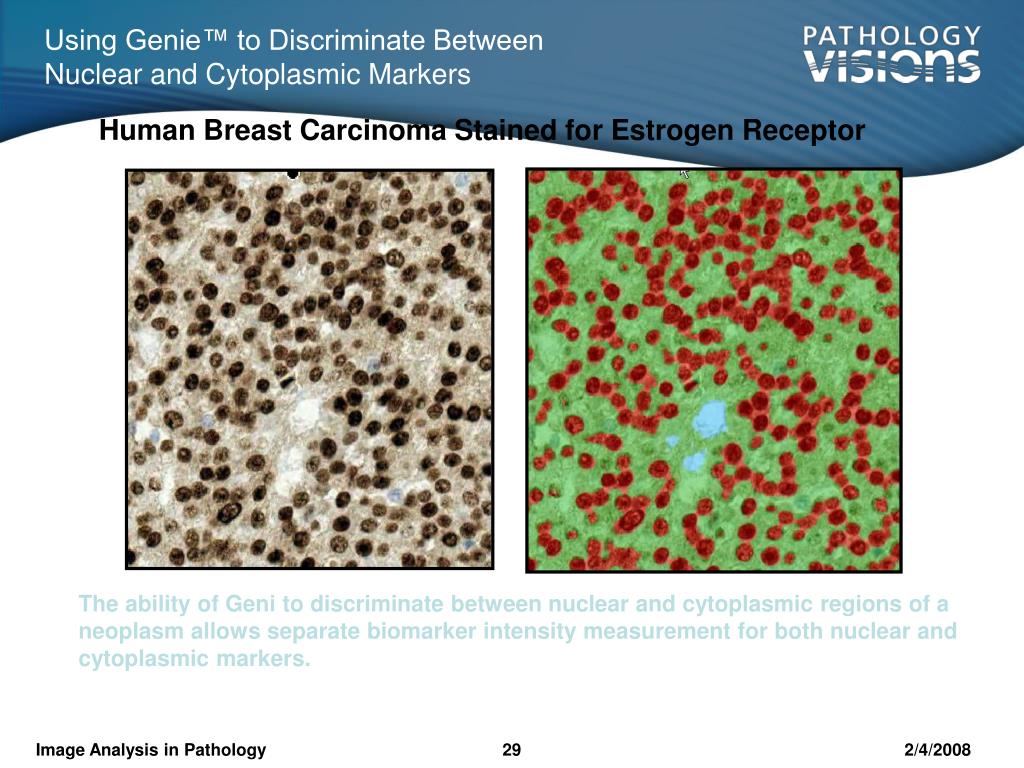 Using Genie™ to Discriminate Between Nuclear and Cytoplasmic Markers

PATHOLOGY VISIONS

Human Breast Carcinoma Stained for Estrogen Receptor

The ability of Geni to discriminate between nuclear and cytoplasmic regions of a neoplasm allows separate biomarker intensity measurement for both nuclear and cytoplasmic markers.

Image Analysis in Pathology

29

2/4/2008